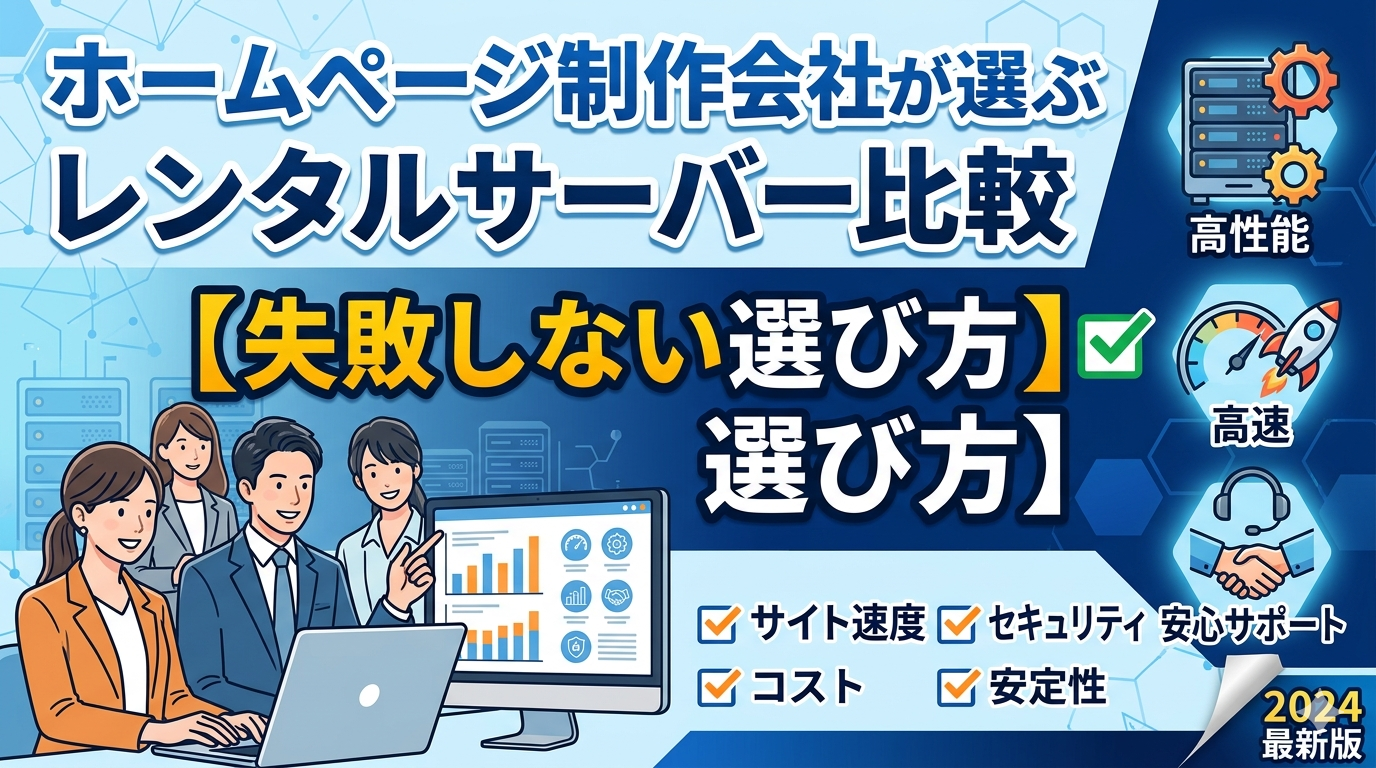 ホームページ制作会社が選ぶ
レンタルサーバー比較

【失敗しない選び方】
選び方】

高性能

高速

サイト速度
セキュリティ
安心サポート
コスト
安定性

2024
最新版